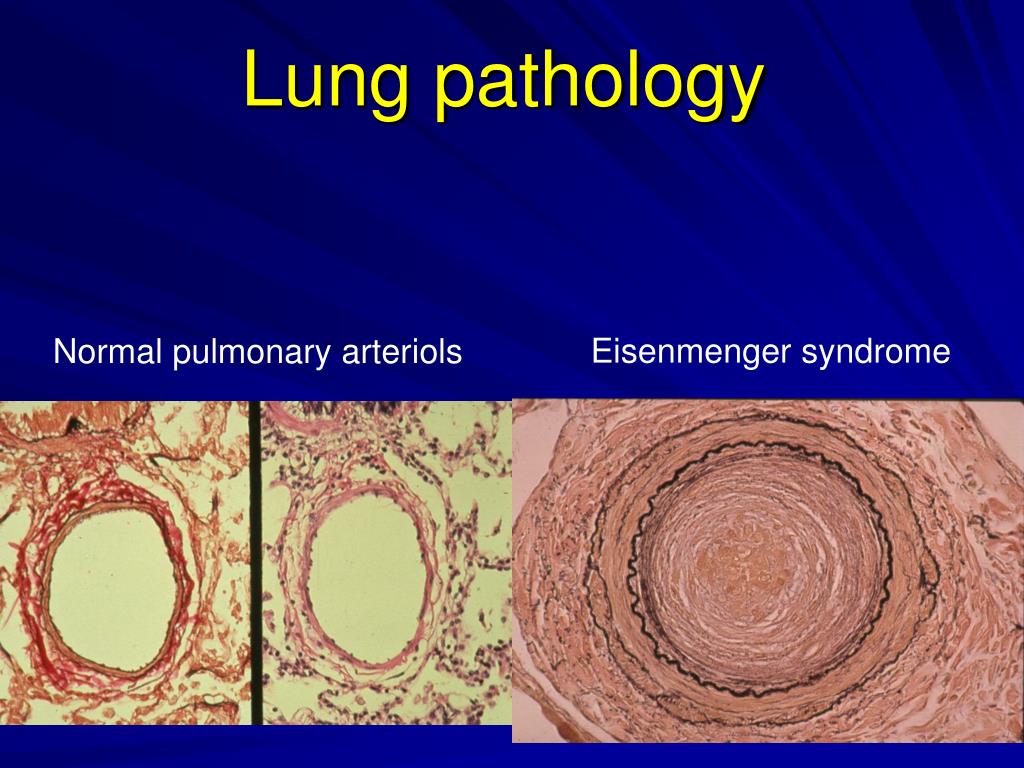 Lung pathology

Normal pulmonary arteriols

Eisenmenger syndrome